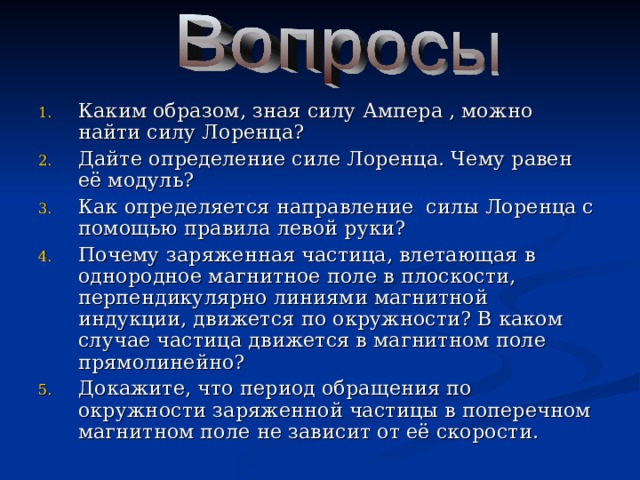 Вопросы

1. Каким образом, зная силу Ампера , можно найти силу Лоренца?
2. Дайте определение силе Лоренца. Чему равен её модуль?
3. Как определяется направление силы Лоренца с помощью правила левой руки?
4. Почему заряженная частица, влетающая в однородное магнитное поле в плоскости, перпендикулярно линиями магнитной индукции, движется по окружности? В каком случае частица движется в магнитном поле прямолинейно?
5. Докажите, что период обращения по окружности заряженной частицы в поперечном магнитном поле не зависит от её скорости.